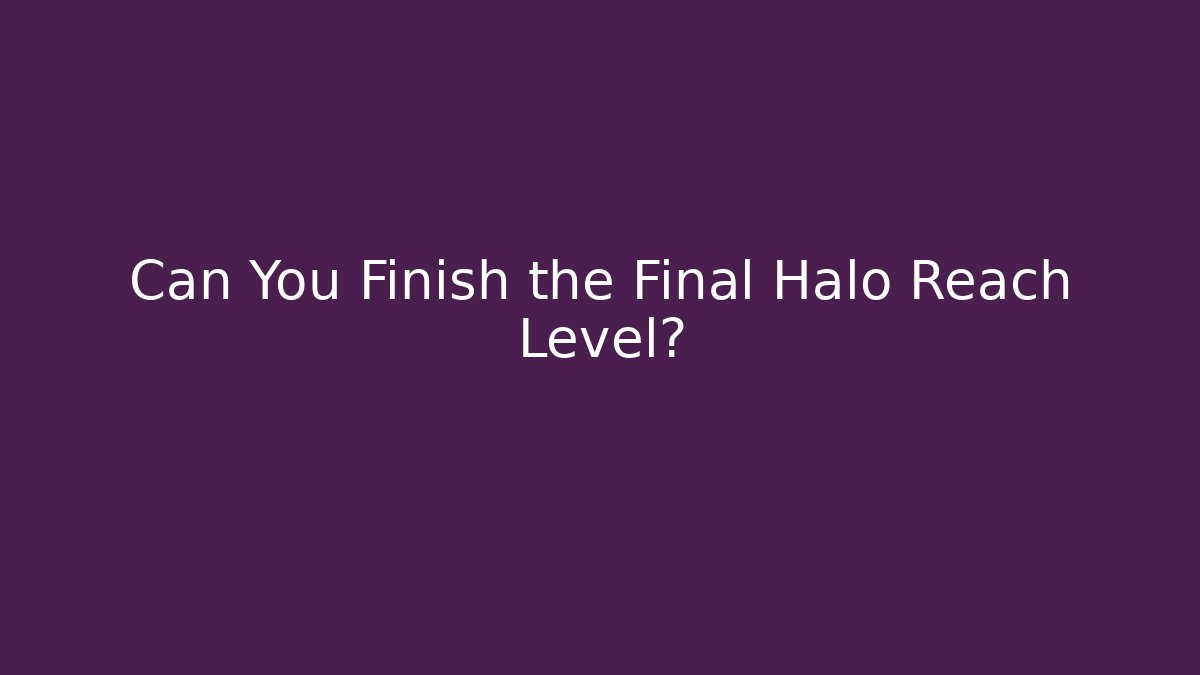 Can You Finish the Final Halo Reach Level?